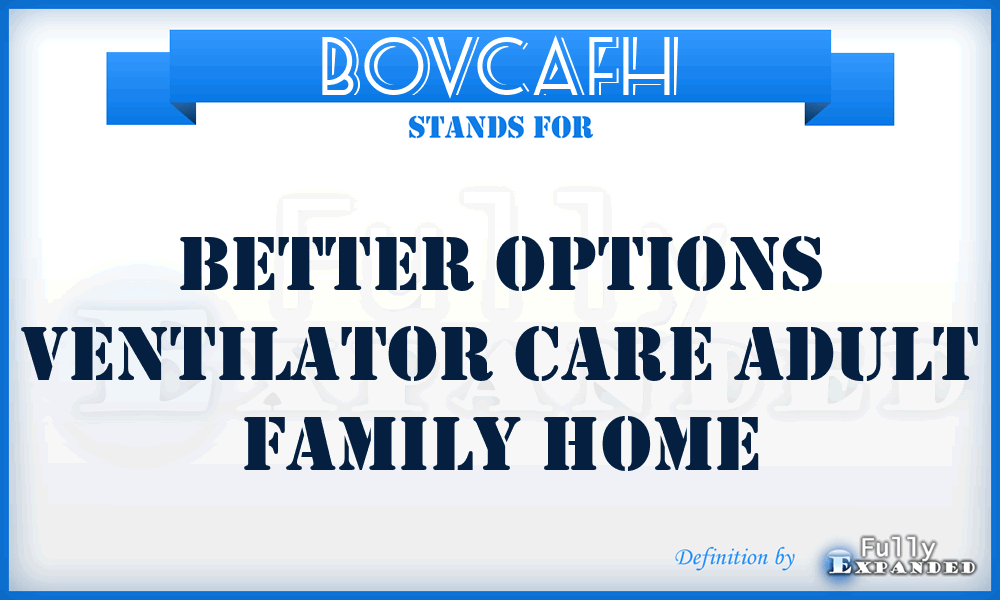 BOVCAFH

STANDS FOR

BETTER OPTIONS VENTILATOR CARE ADULT FAMILY HOME

Definition by Fully Expanded